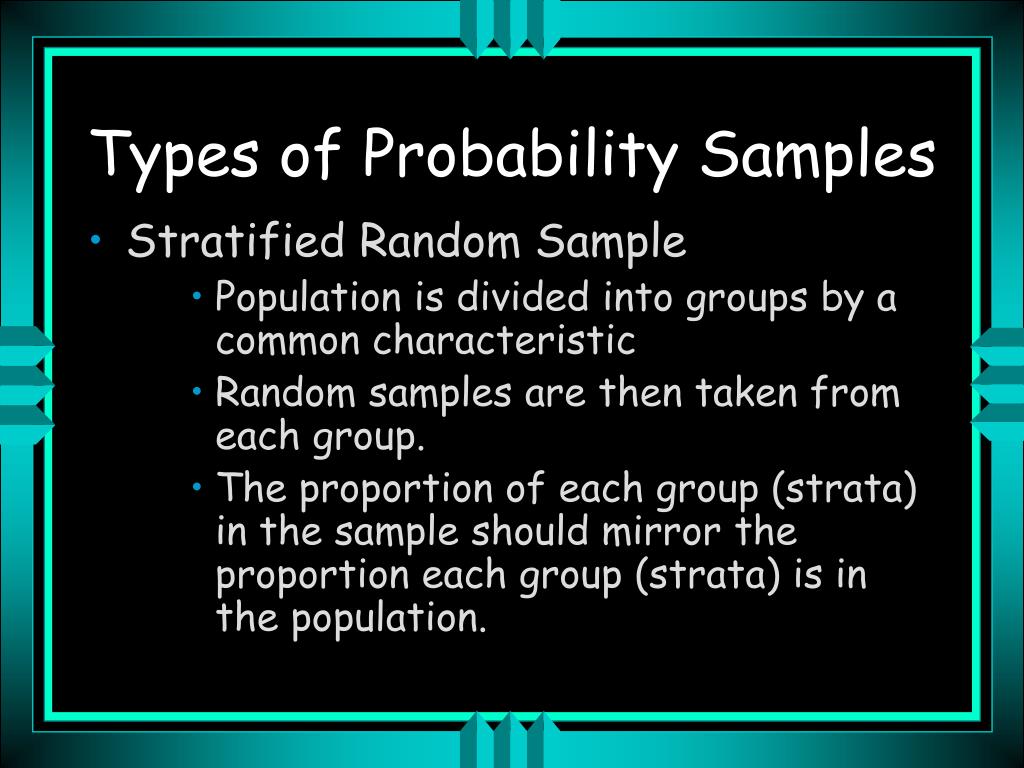 Types of Probability Samples

• Stratified Random Sample
  • Population is divided into groups by a common characteristic
  • Random samples are then taken from each group.
  • The proportion of each group (strata) in the sample should mirror the proportion each group (strata) is in the population.